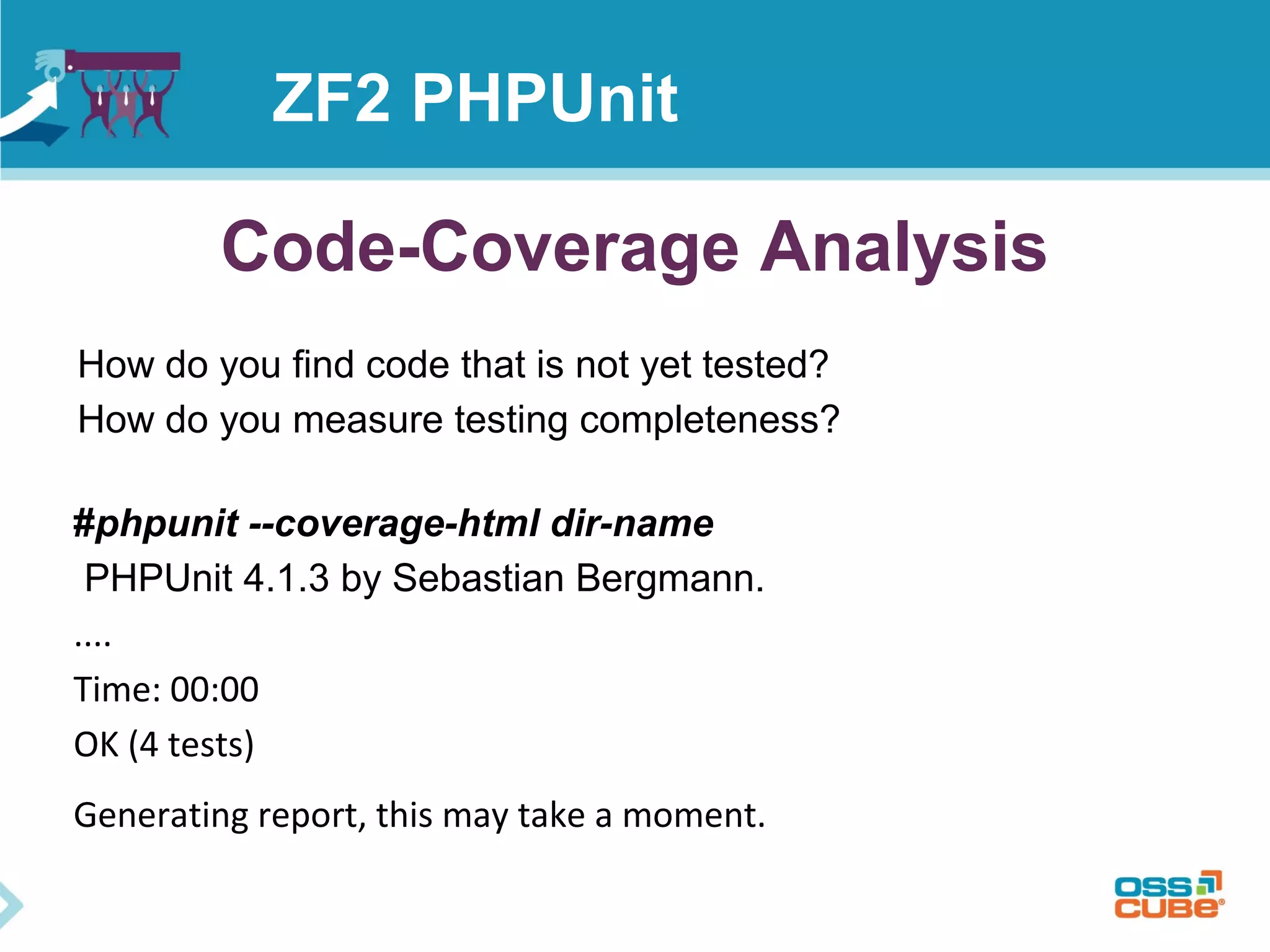 ZF2 PHPUnit

Code-Coverage Analysis

How do you find code that is not yet tested?
How do you measure testing completeness?

#phpunit --coverage-html dir-name
PHPUnit 4.1.3 by Sebastian Bergmann.
....
Time: 00:00
OK (4 tests)

Generating report, this may take a moment.

OSS CUBE